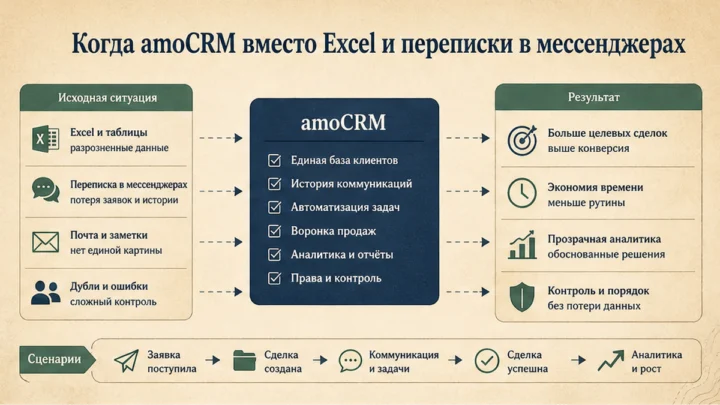 Когда amoCRM вместо Excel и переписки в мессенджерах

Исходная ситуация

Excel и таблицы
разрозненные данные

Переписка в мессенджерах
потеря заявок и истории

Почта и заметки
нет единой картины

Дубли и ошибки
сложный контроль

amoCRM

Единая база клиентов
История коммуникаций
Автоматизация задач
Воронка продаж
Аналитика и отчёты
Права и контроль

Результат

Больше целевых сделок
выше конверсия

Экономия времени
меньше рутины

Прозрачная аналитика
обоснованные решения

Контроль и порядок
без потери данных

Сценарии

Заявка поступила

Сделка создана

Коммуникация и задачи

Сделка успешна

Аналитика и рост